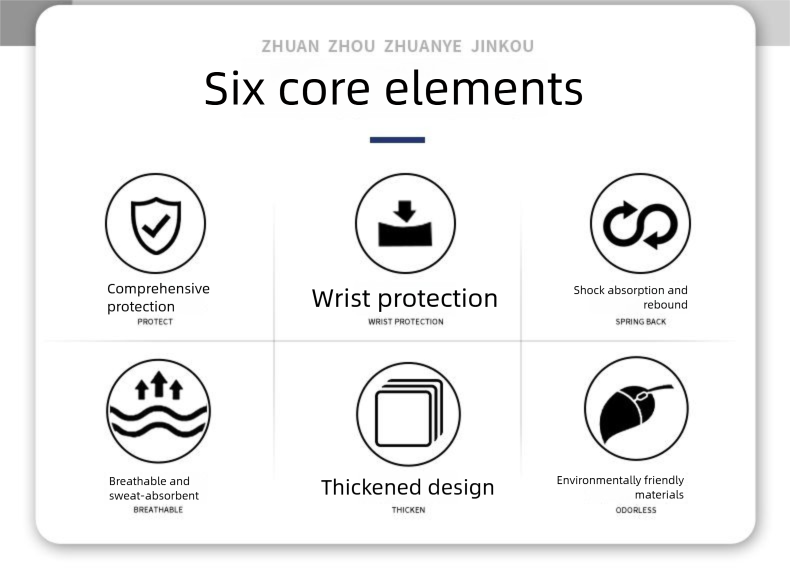 ZHUAN ZHOU ZHUANYE JINKOU

Six core elements

Comprehensive protection
PROTECT

Wrist protection
WRIST PROTECTION

Shock absorption and rebound
SPRING BACK

Breathable and sweat-absorbent
BREATHABLE

Thickened design
THICKEN

Environmentally friendly materials
ODORLESS